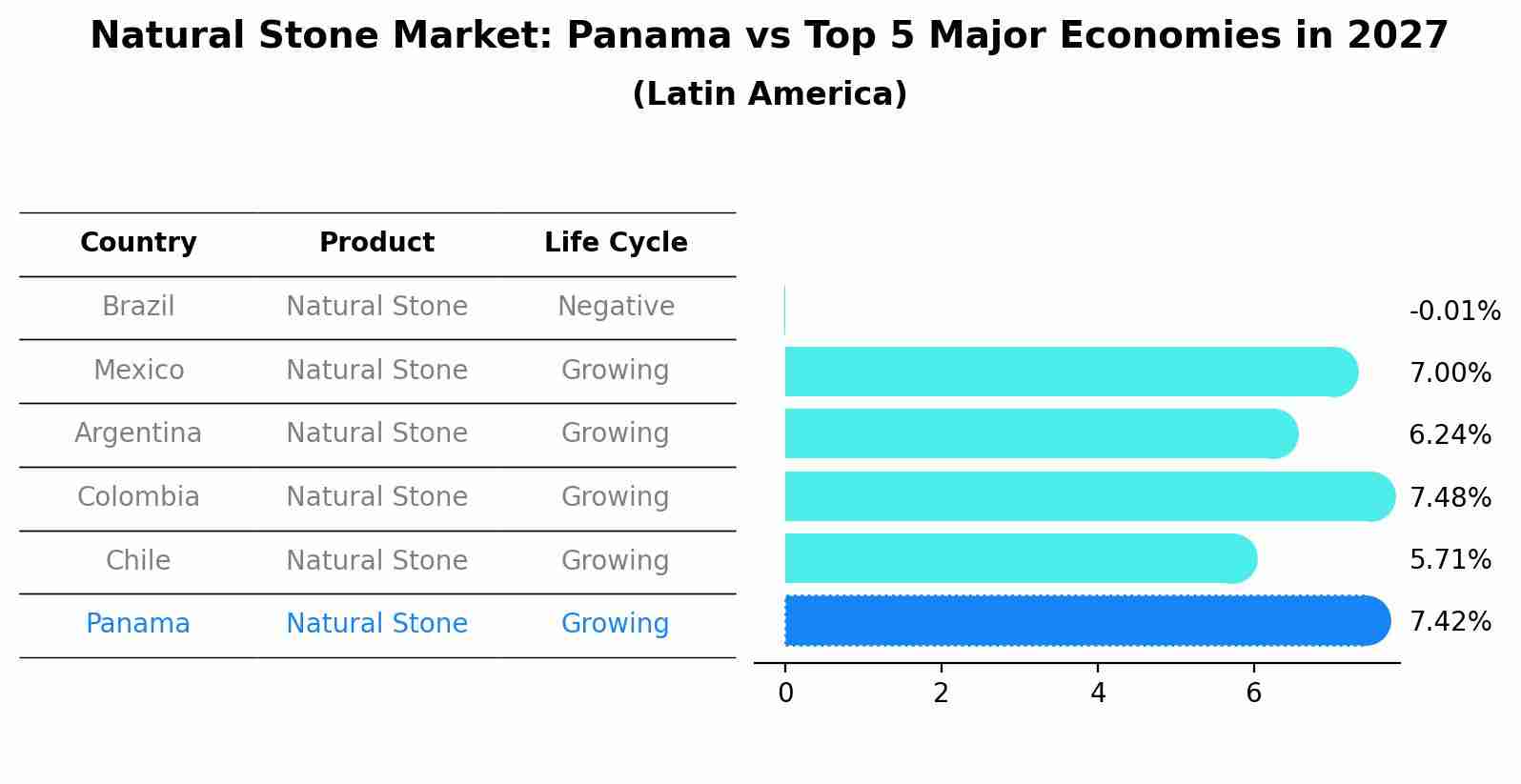 Natural Stone Market: Panama vs Top 5 Major Economies in 2027
(Latin America)

| Country | Product | Life Cycle |
|---|---|---|
| Brazil | Natural Stone | Negative |
| Mexico | Natural Stone | Growing |
| Argentina | Natural Stone | Growing |
| Colombia | Natural Stone | Growing |
| Chile | Natural Stone | Growing |
| Panama | Natural Stone | Growing |

-0.01%
7.00%
6.24%
7.48%
5.71%
7.42%

0
2
4
6